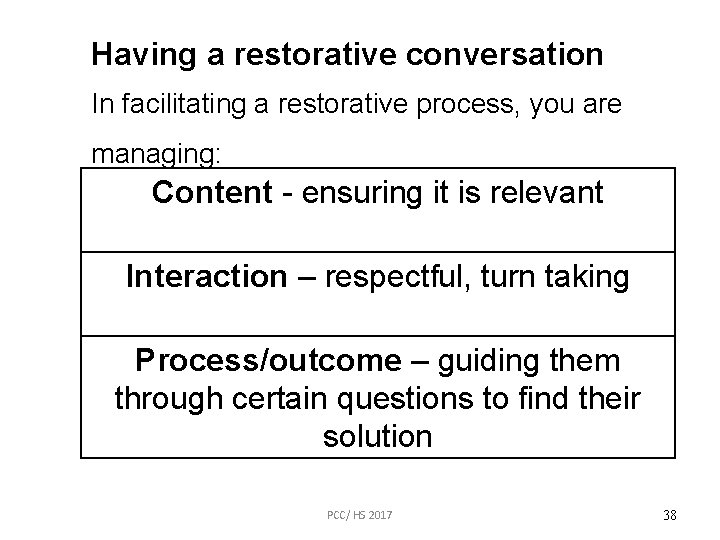 Having a restorative conversation

In facilitating a restorative process, you are managing:

| Content - ensuring it is relevant |
|---|
| Interaction – respectful, turn taking |
| Process/outcome – guiding them through certain questions to find their solution |

PCC/ HS 2017

38